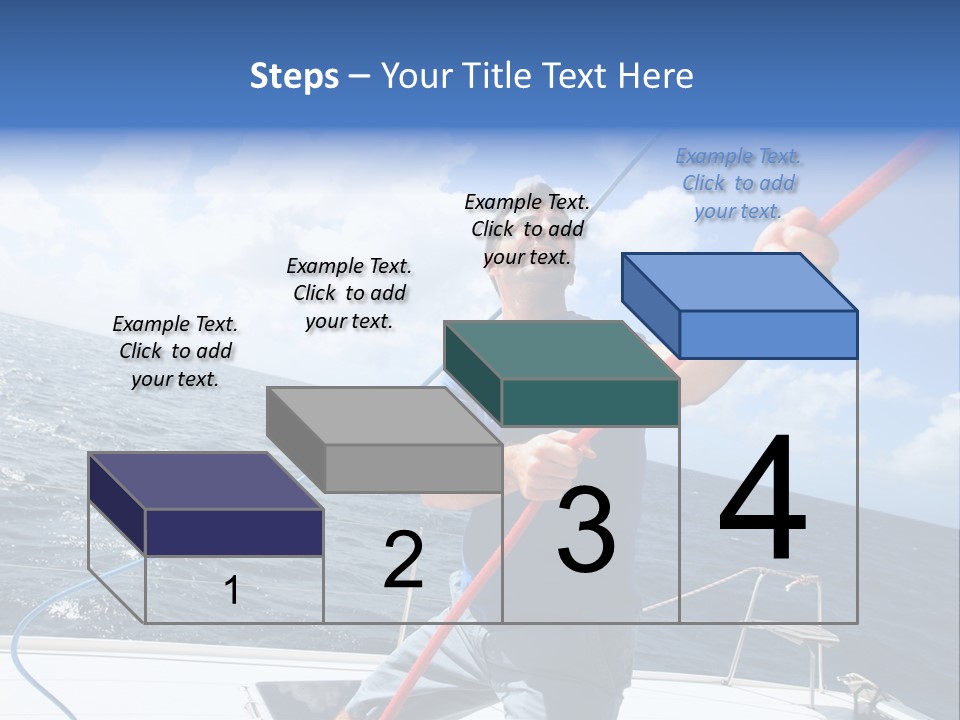 Steps – Your Title Text Here

Example Text. Click to add your text.

Example Text. Click to add your text.

Example Text. Click to add your text.

Example Text. Click to add your text.

1

2

3

4